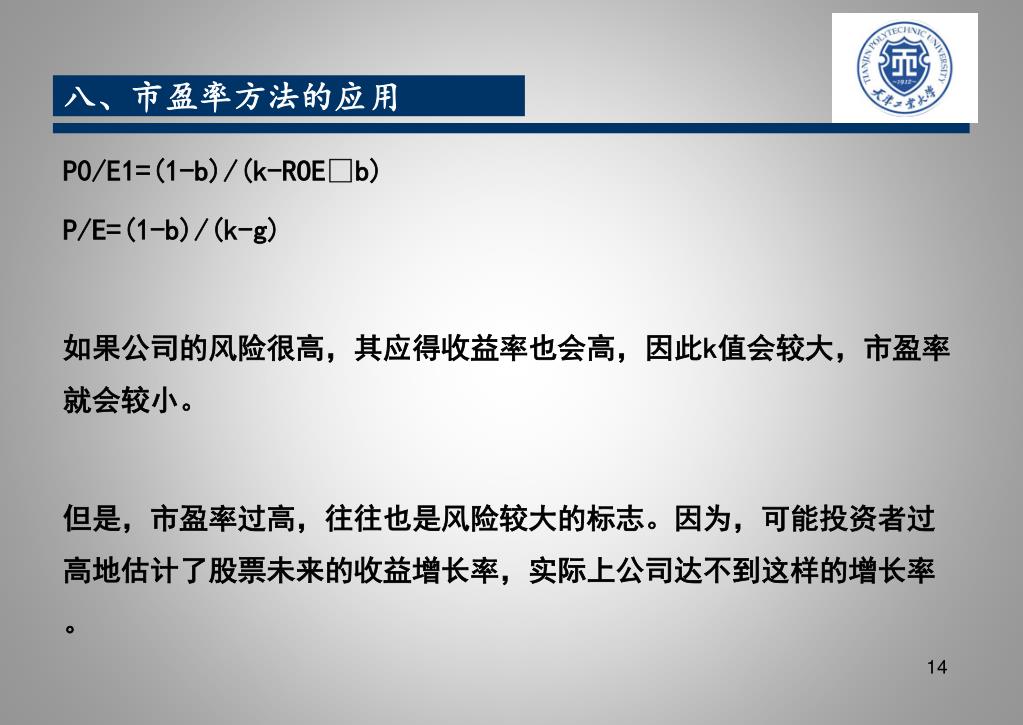 TIANJIN POLYTECHNIC UNIVERSITY
1912
天津工业大学

八、市盈率方法的应用

P0/E1=(1-b)/(k-ROE□b)

P/E=(1-b)/(k-g)

如果公司的风险很高，其应得收益率也会高，因此k值会较大，市盈率就会较小。

但是，市盈率过高，往往也是风险较大的标志。因为，可能投资者过高地估计了股票未来的收益增长率，实际上公司达不到这样的增长率。

14